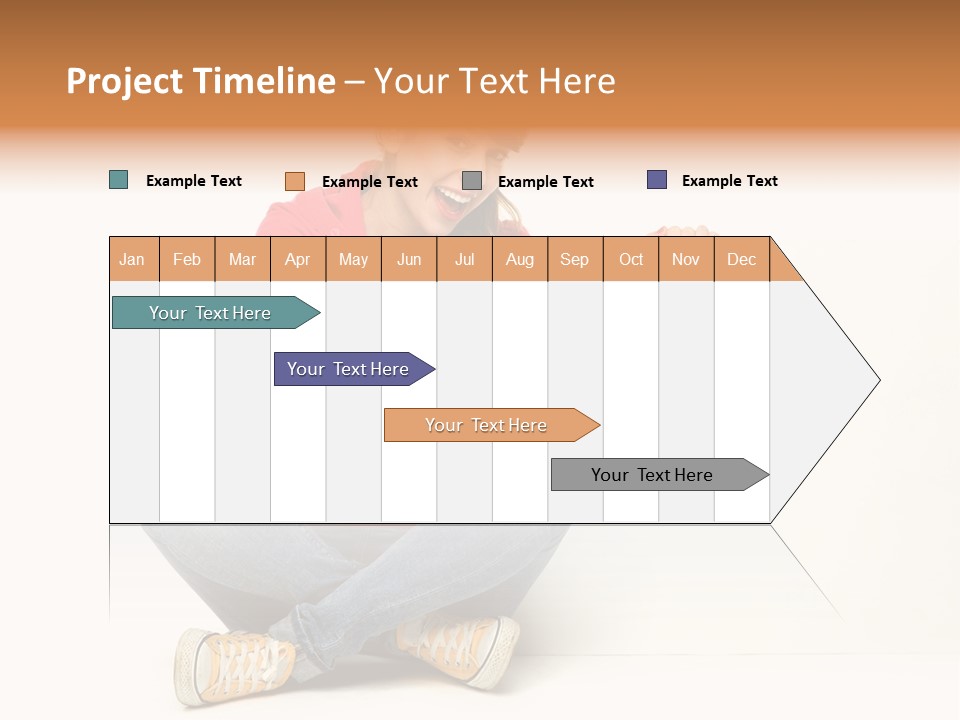 Project Timeline – Your Text Here

Example Text Example Text Example Text Example Text

| Jan | Feb | Mar | Apr | May | Jun | Jul | Aug | Sep | Oct | Nov | Dec |
|---|---|---|---|---|---|---|---|---|---|---|---|

Your Text Here

Your Text Here

Your Text Here

Your Text Here